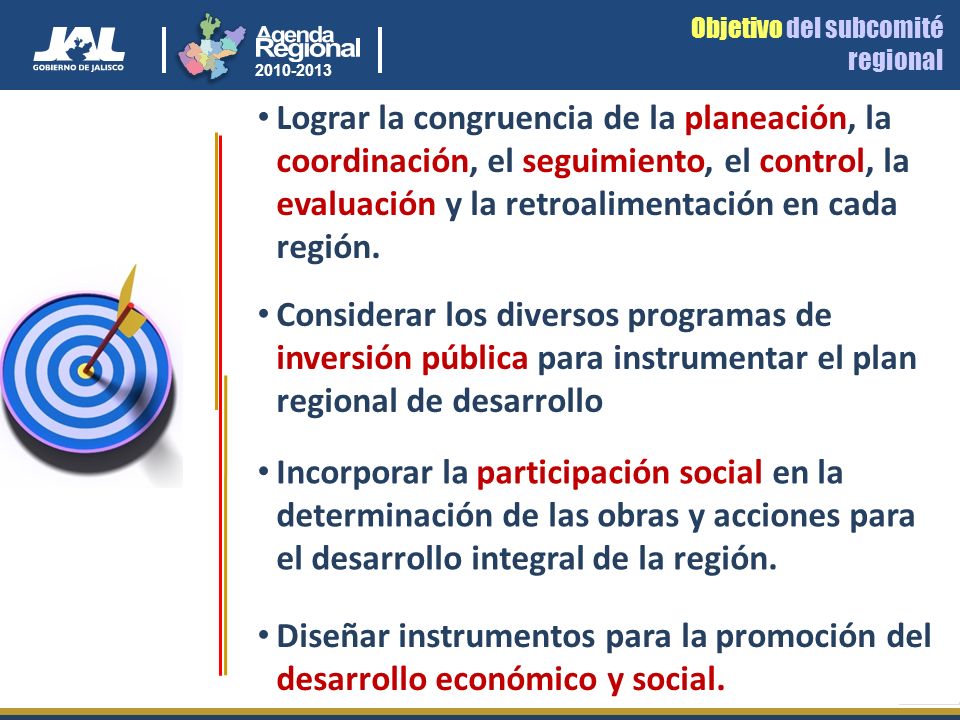 JAL
GOBIERNO DE JALISCO

Agenda Regional
2010-2013

Objetivo del subcomité regional

• Lograr la congruencia de la planeación, la coordinación, el seguimiento, el control, la evaluación y la retroalimentación en cada región.

• Considerar los diversos programas de inversión pública para instrumentar el plan regional de desarrollo

• Incorporar la participación social en la determinación de las obras y acciones para el desarrollo integral de la región.

• Diseñar instrumentos para la promoción del desarrollo económico y social.